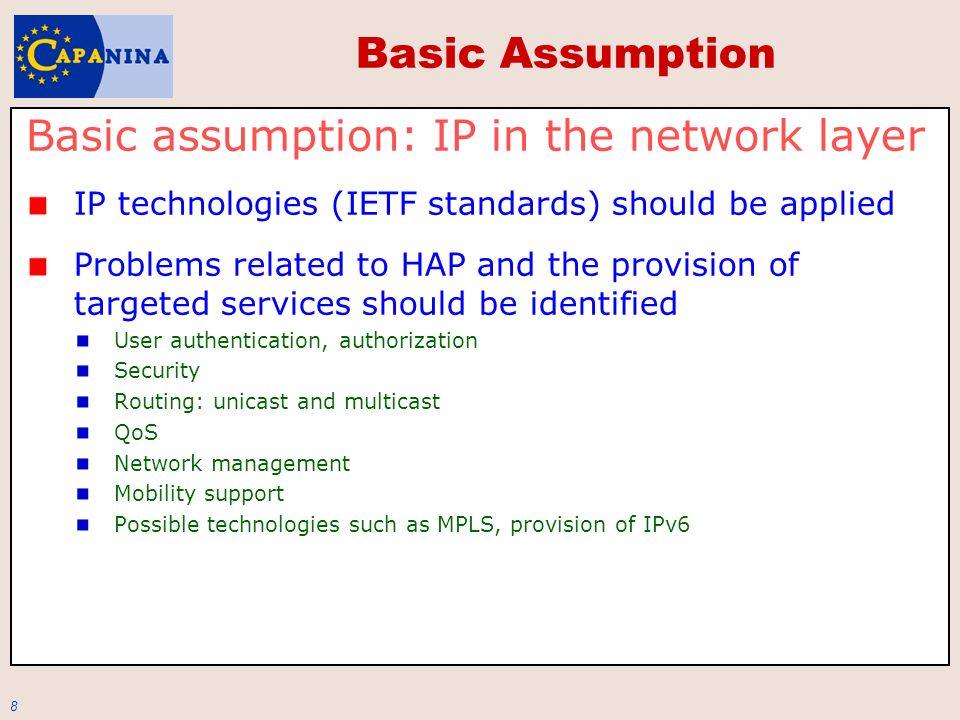 CAPANINA

Basic Assumption

Basic assumption: IP in the network layer

IP technologies (IETF standards) should be applied

Problems related to HAP and the provision of targeted services should be identified

User authentication, authorization

Security

Routing: unicast and multicast

QoS

Network management

Mobility support

Possible technologies such as MPLS, provision of IPv6

8